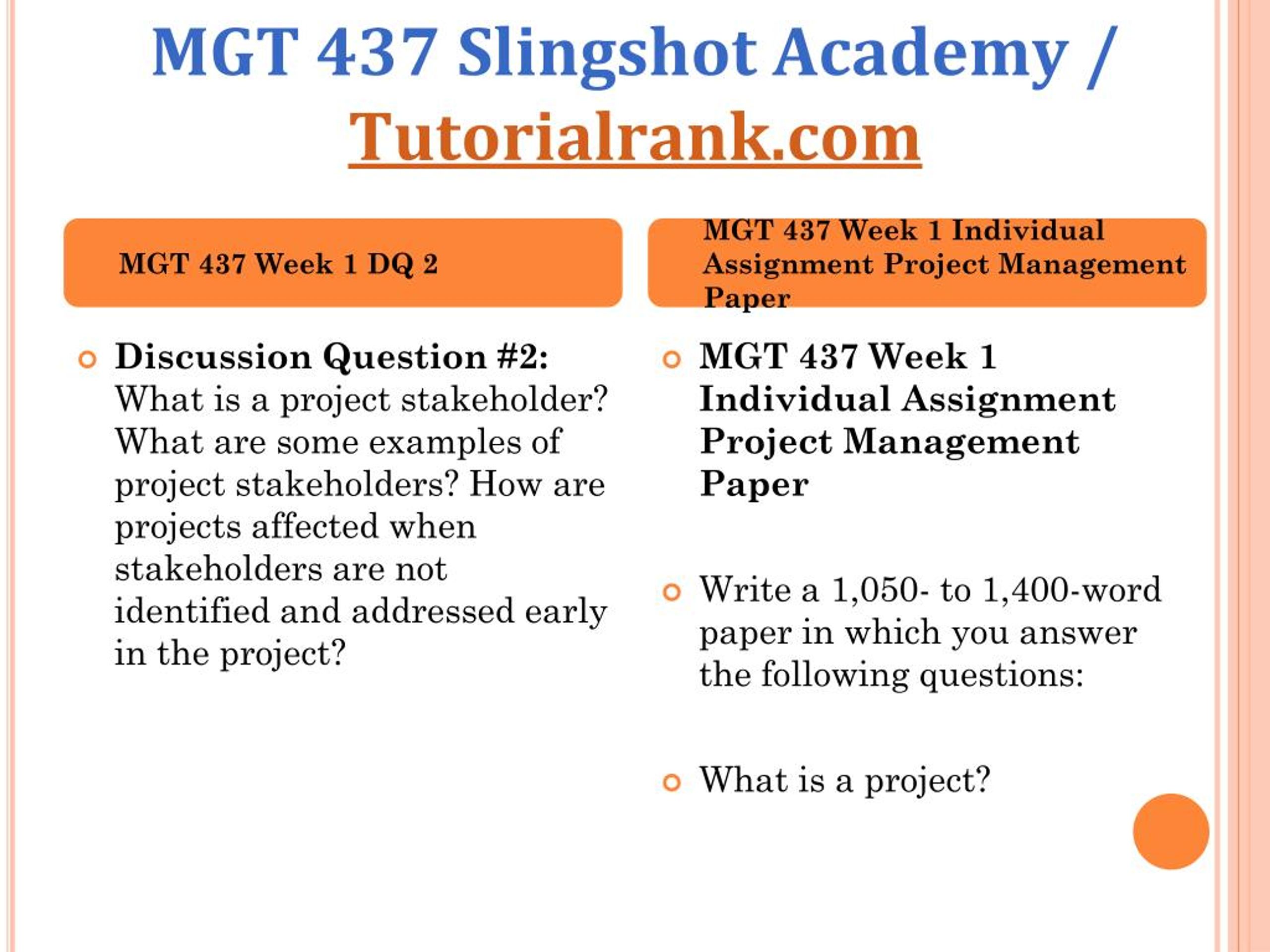 MGT 437 Slingshot Academy / Tutorialrank.com

MGT 437 Week 1 DQ 2

Discussion Question #2: What is a project stakeholder? What are some examples of project stakeholders? How are projects affected when stakeholders are not identified and addressed early in the project?

MGT 437 Week 1 Individual Assignment Project Management Paper

MGT 437 Week 1 Individual Assignment Project Management Paper

Write a 1,050- to 1,400-word paper in which you answer the following questions:

What is a project?